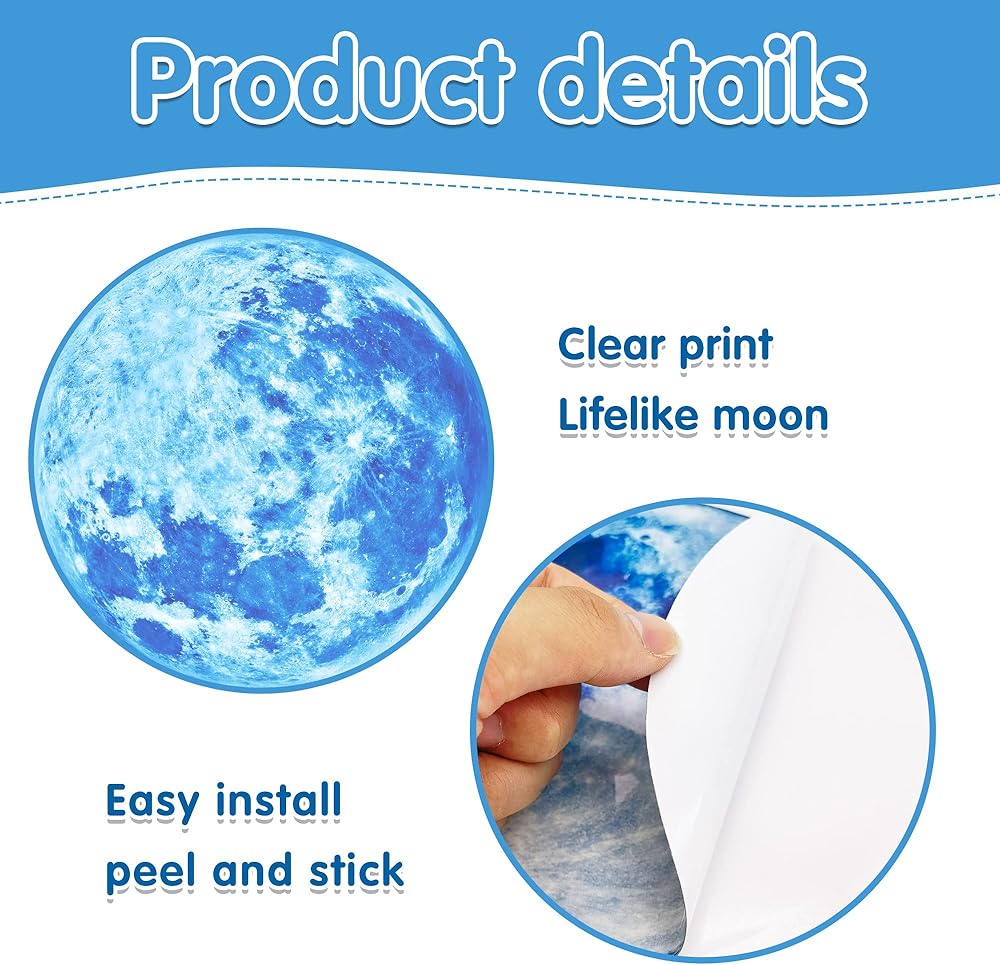 Product details

Clear print
Lifelike moon

Easy install
peel and stick